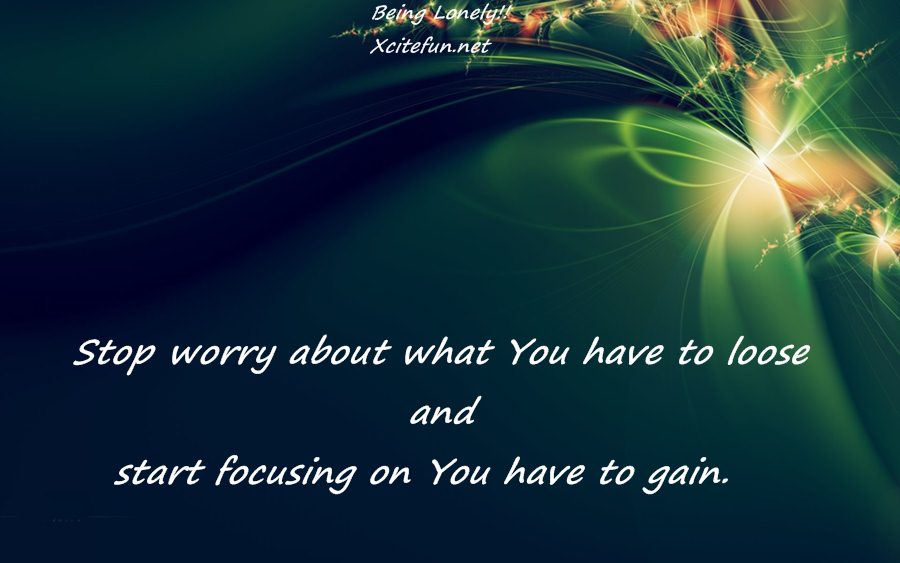 Being Lonely!!
Xcitefun.net

Stop worry about what You have to loose
and
start focusing on You have to gain.